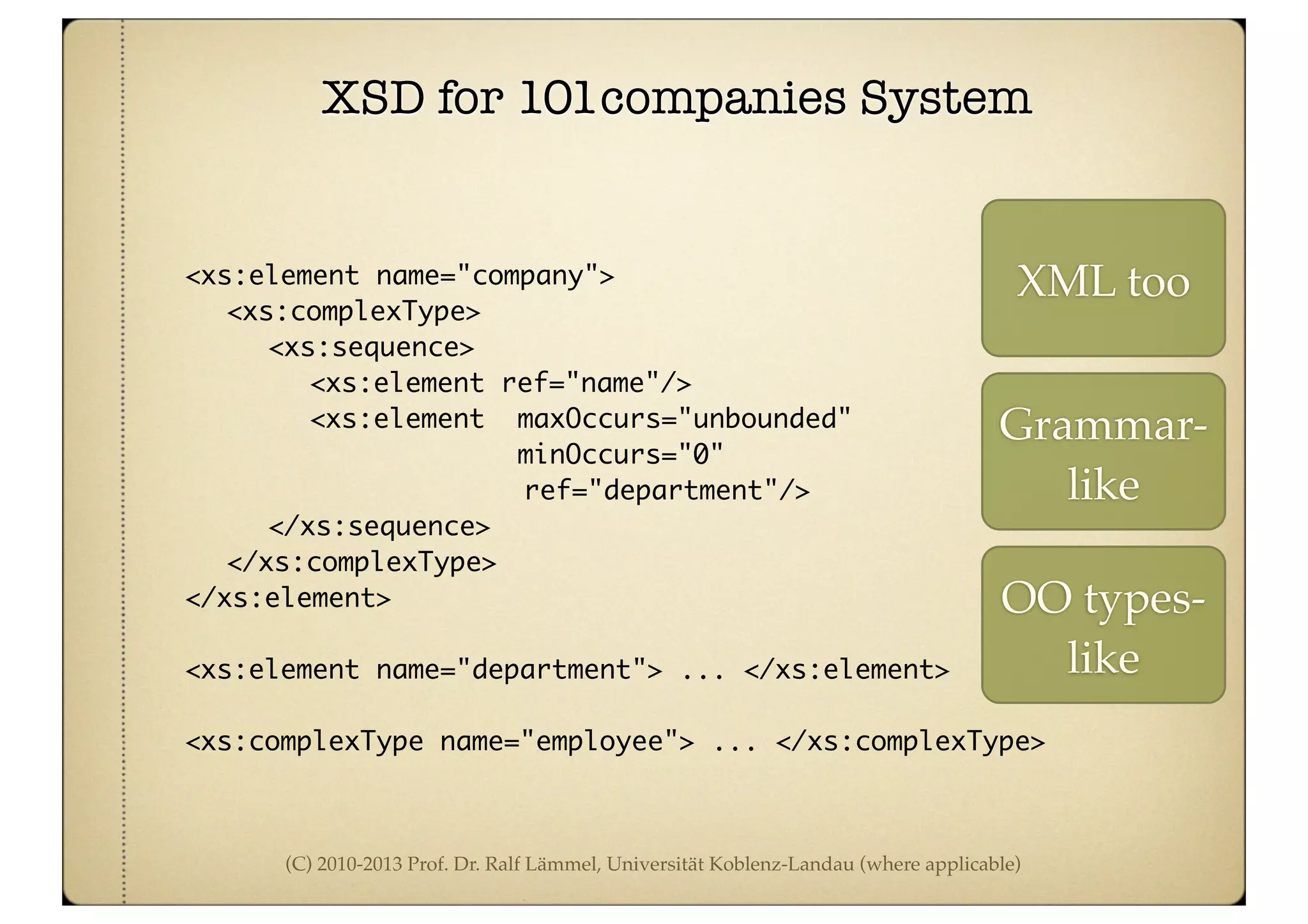 XSD for 101companies System

<xs:element name="company">
<xs:complexType>
<xs:sequence>
<xs:element ref="name"/>
<xs:element maxOccurs="unbounded"
minOccurs="0"
ref="department"/>
</xs:sequence>
</xs:complexType>
</xs:element>

<xs:element name="department"> ... </xs:element>

<xs:complexType name="employee"> ... </xs:complexType>

XML too

Grammar-like

OO types-like

(C) 2010-2013 Prof. Dr. Ralf Lämmel, Universität Koblenz-Landau (where applicable)